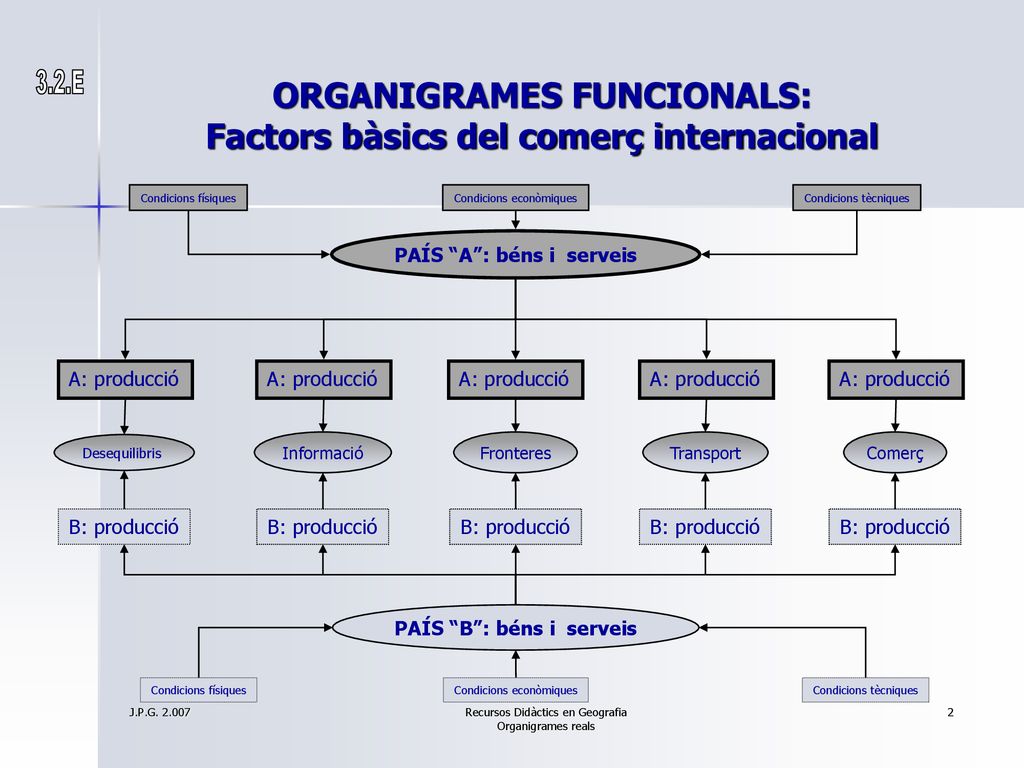 3.2.E

ORGANIGRAMES FUNCIONALS:
Factors bàsics del comerç internacional

Condicions físiques
Condicions econòmiques
Condicions tècniques

PAÍS “A”: béns i serveis

A: producció
A: producció
A: producció
A: producció
A: producció

Desequilibris
Informació
Fronteres
Transport
Comerç

B: producció
B: producció
B: producció
B: producció
B: producció

PAÍS “B”: béns i serveis

Condicions físiques
Condicions econòmiques
Condicions tècniques

J.P.G. 2.007
Recursos Didàctics en Geografia
Organigrames reals
2